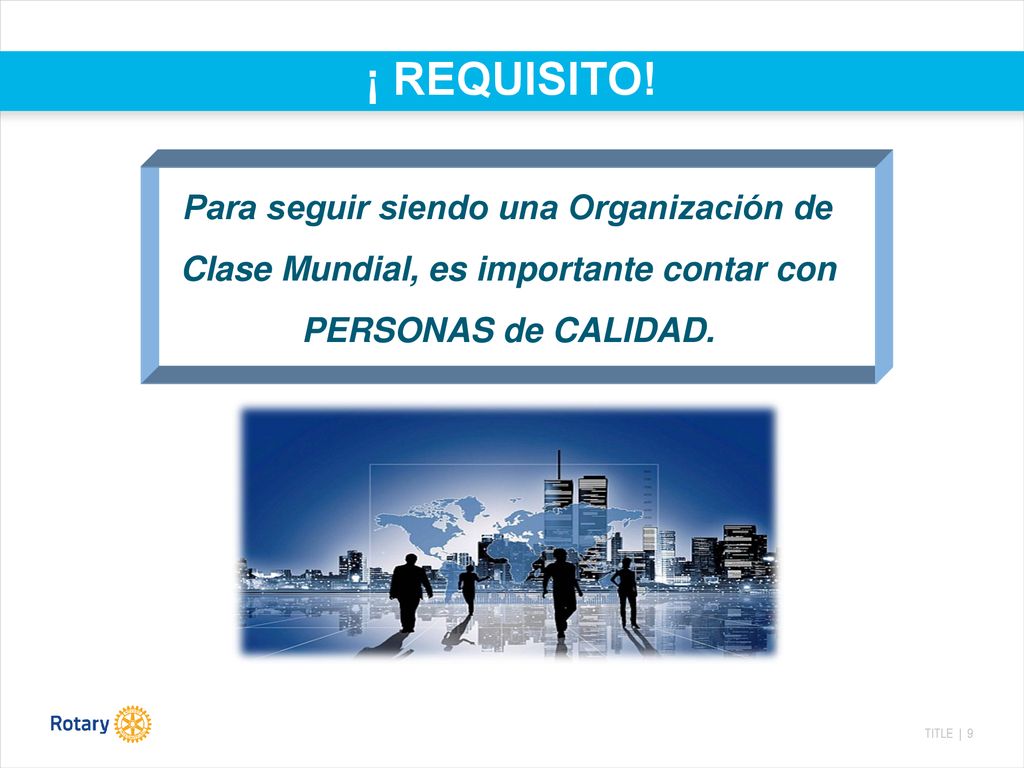 ¡ REQUISITO!

Para seguir siendo una Organización de Clase Mundial, es importante contar con PERSONAS de CALIDAD.

Rotary

TITLE | 9